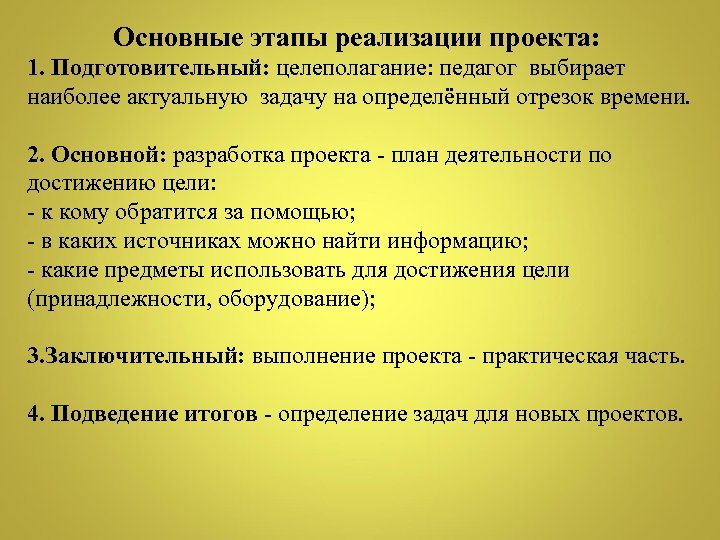 Основные этапы реализации проекта:
1. Подготовительный: целеполагание: педагог выбирает наиболее актуальную задачу на определённый отрезок времени.

2. Основной: разработка проекта - план деятельности по достижению цели:
- к кому обратится за помощью;
- в каких источниках можно найти информацию;
- какие предметы использовать для достижения цели (принадлежности, оборудование);

3.Заключительный: выполнение проекта - практическая часть.

4. Подведение итогов - определение задач для новых проектов.